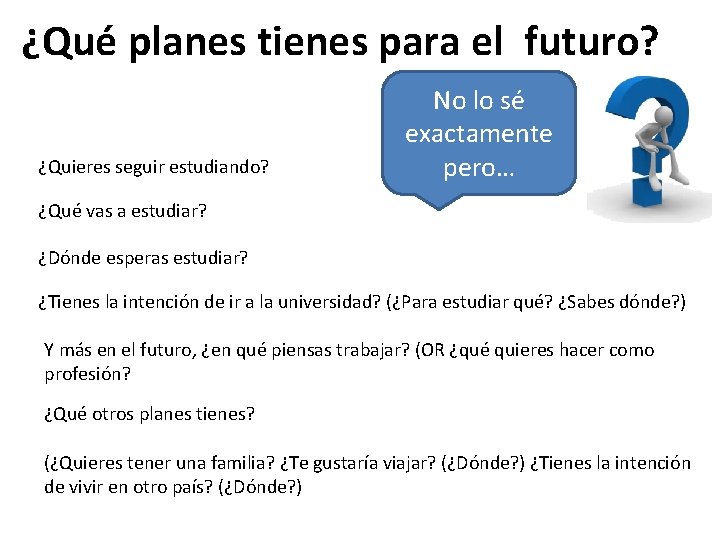 ¿Qué planes tienes para el futuro?

No lo sé exactamente pero…

¿Quieres seguir estudiando?

¿Qué vas a estudiar?

¿Dónde esperas estudiar?

¿Tienes la intención de ir a la universidad? (¿Para estudiar qué? ¿Sabes dónde?)

Y más en el futuro, ¿en qué piensas trabajar? (OR ¿qué quieres hacer como profesión?

¿Qué otros planes tienes?

(¿Quieres tener una familia? ¿Te gustaría viajar? (¿Dónde?) ¿Tienes la intención de vivir en otro país? (¿Dónde?)